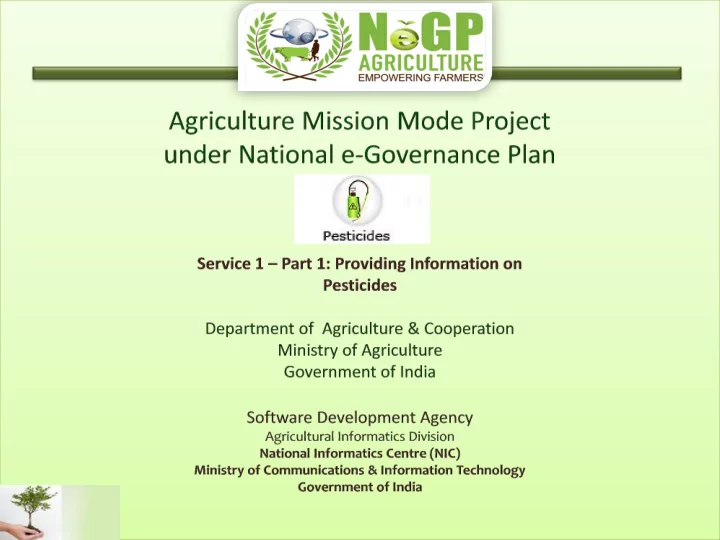 NeGP
AGRICULTURE
EMPOWERING FARMERS

Agriculture Mission Mode Project under National e-Governance Plan

Pesticides

Service 1 – Part 1: Providing Information on Pesticides

Department of Agriculture & Cooperation
Ministry of Agriculture
Government of India

Software Development Agency
Agricultural Informatics Division
National Informatics Centre (NIC)
Ministry of Communications & Information Technology
Government of India